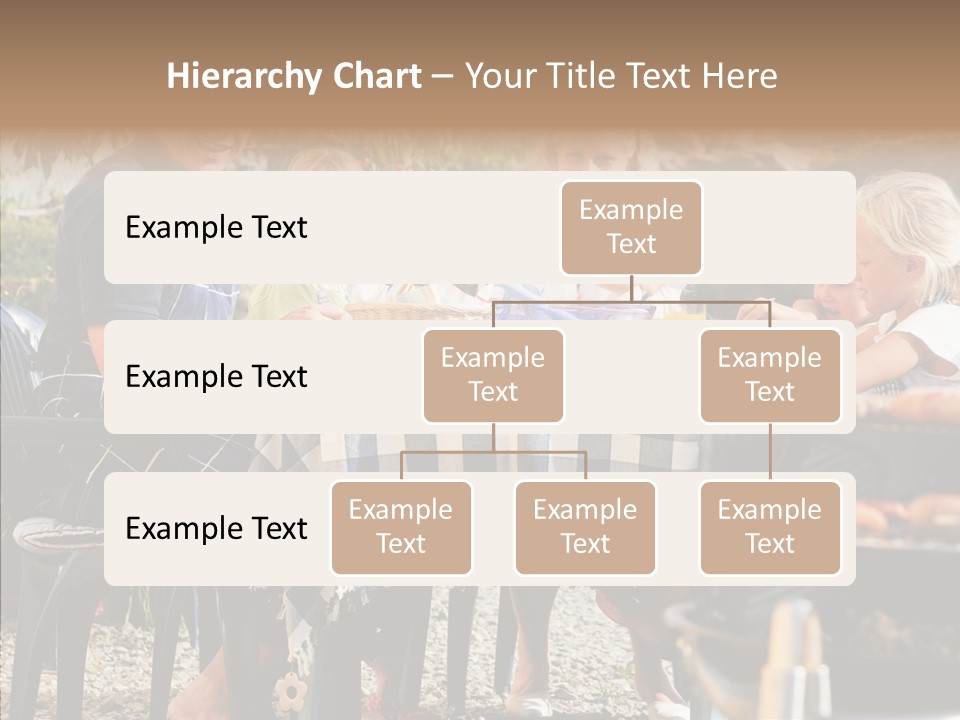 Hierarchy Chart – Your Title Text Here

Example Text

Example Text

Example Text

Example Text

Example Text

Example Text

Example Text

Example Text

Example Text